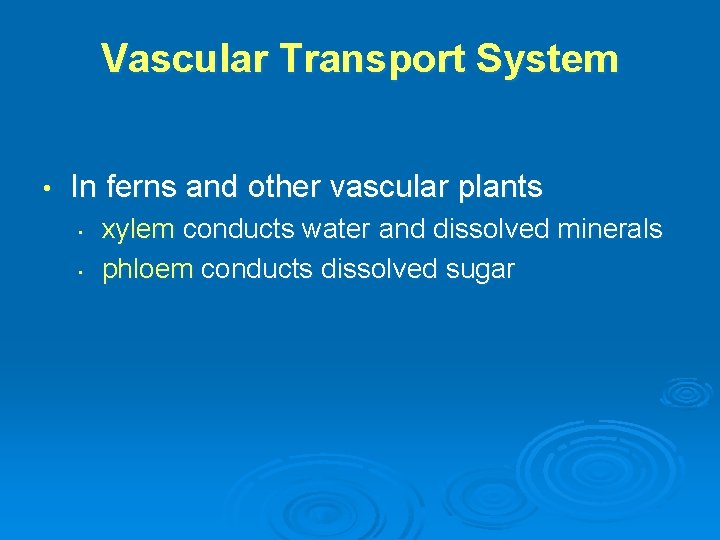 Vascular Transport System

• In ferns and other vascular plants
  • xylem conducts water and dissolved minerals
  • phloem conducts dissolved sugar